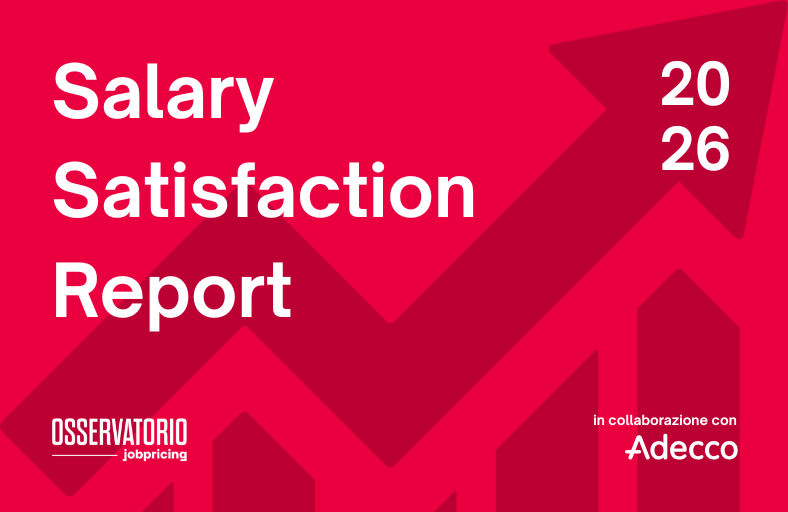 Salary Satisfaction Report

20
26

OSSERVATORIO
jobpricing

in collaborazione con
Adecco